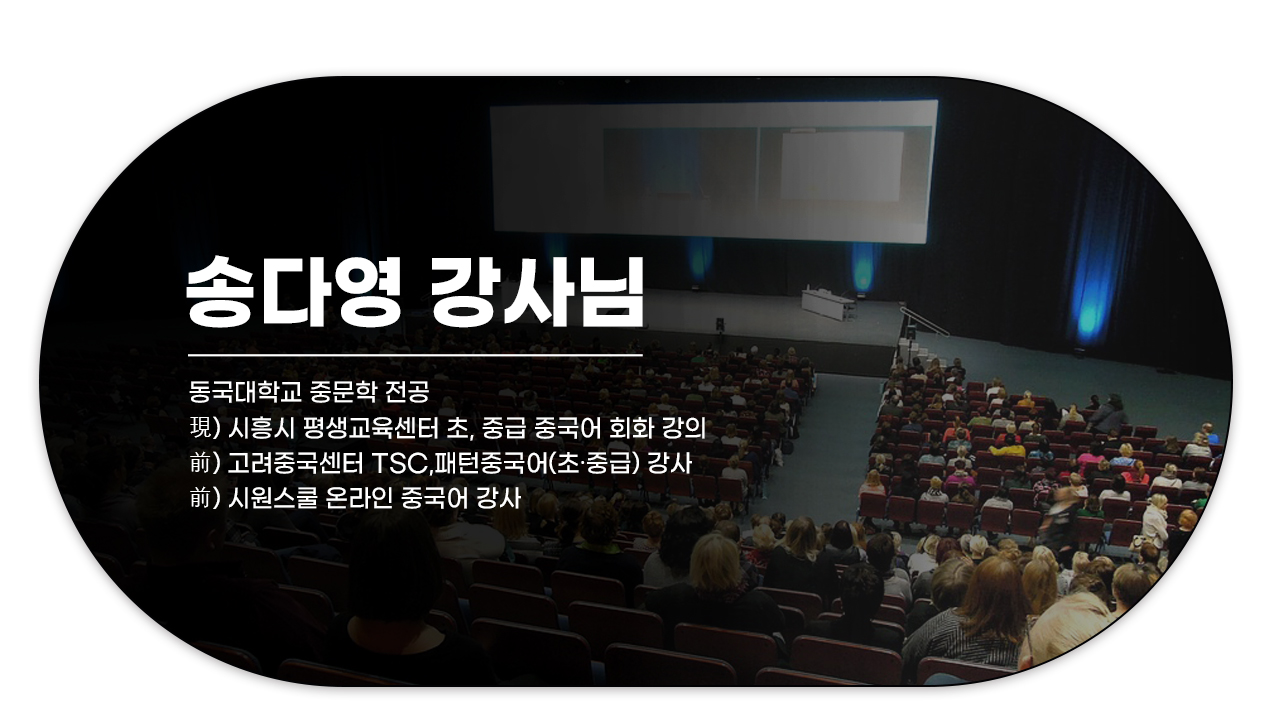 송다영 강사님

동국대학교 중문학 전공
現) 시흥시 평생교육센터 초, 중급 중국어 회화 강의
前) 고려중국센터 TSC,패턴중국어(초·중급) 강사
前) 시원스쿨 온라인 중국어 강사